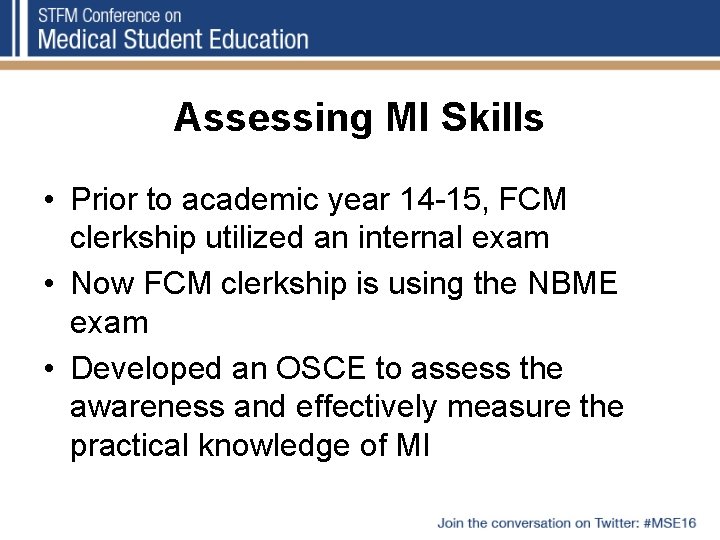 STFM Conference on
Medical Student Education

Assessing MI Skills

• Prior to academic year 14-15, FCM clerkship utilized an internal exam
• Now FCM clerkship is using the NBME exam
• Developed an OSCE to assess the awareness and effectively measure the practical knowledge of MI

Join the conversation on Twitter: #MSE16